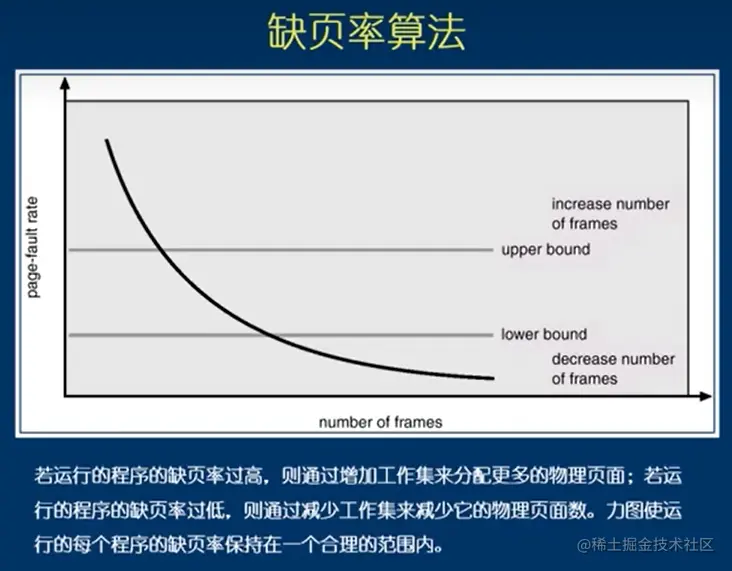 缺页率算法

page-fault rate

increase number of frames

upper bound

lower bound

decrease number of frames

number of frames

若运行的程序的缺页率过高，则通过增加工作集来分配更多的物理页面；若运行的程序的缺页率过低，则通过减少工作集来减少它的物理页面数。力图使运行的每个程序的缺页率保持在一个合理的范围内。

@稀土掘金技术社区